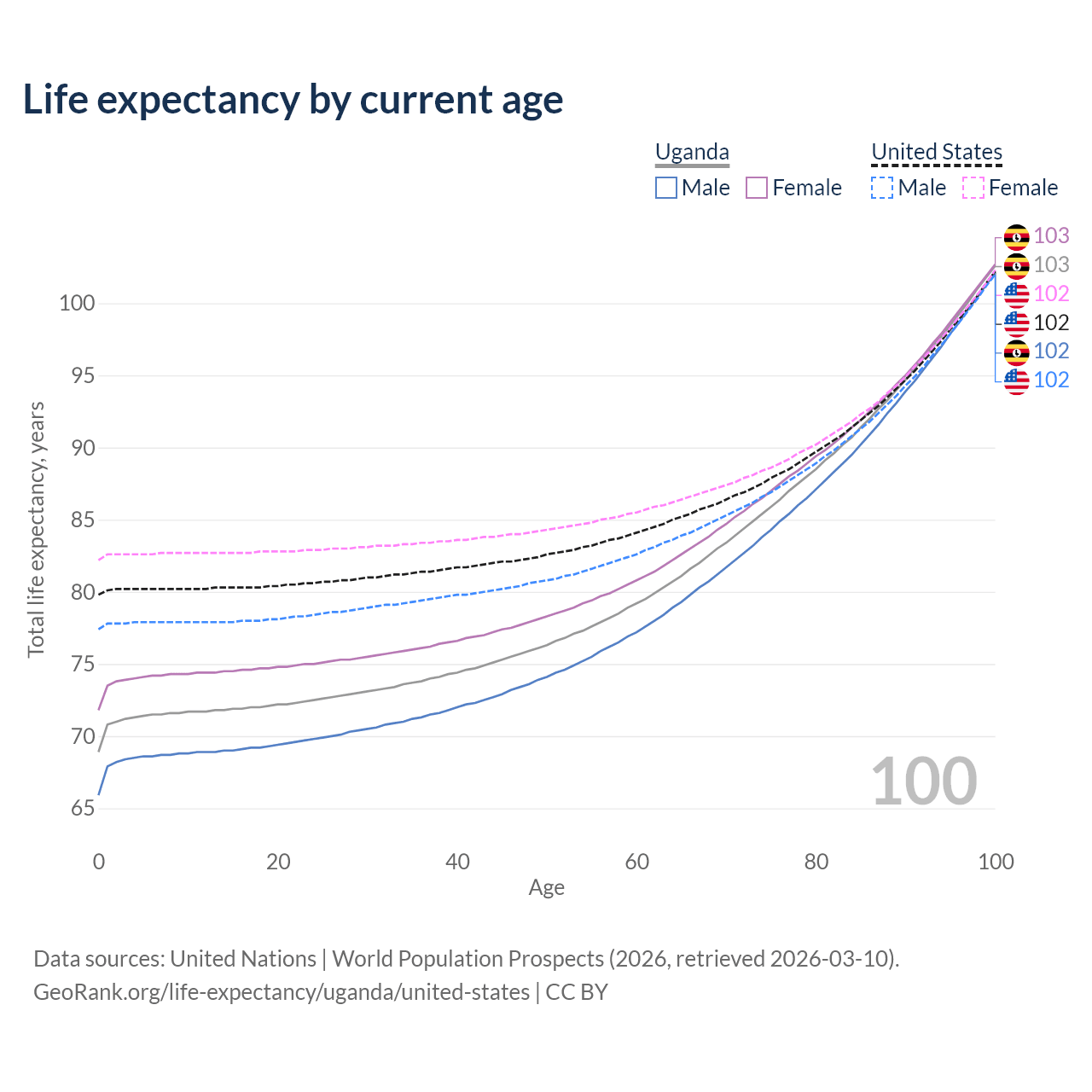 Life expectancy by current age

Uganda
Male Female

United States
Male Female

103
103
102
102
102
102

100
95
90
85
80
75
70
65

Total life expectancy, years

100

0 20 40 60 80 100
Age

Data sources: United Nations | World Population Prospects (2026, retrieved 2026-03-10).
GeoRank.org/life-expectancy/uganda/united-states | CC BY